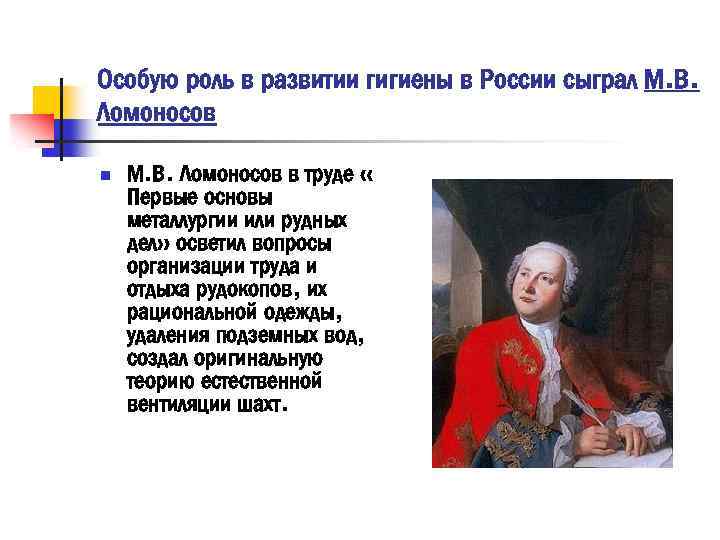 Особую роль в развитии гигиены в России сыграл М.В. Ломоносов

М.В. Ломоносов в труде « Первые основы металлургии или рудных дел» осветил вопросы организации труда и отдыха рудокопов, их рациональной одежды, удаления подземных вод, создал оригинальную теорию естественной вентиляции шахт.